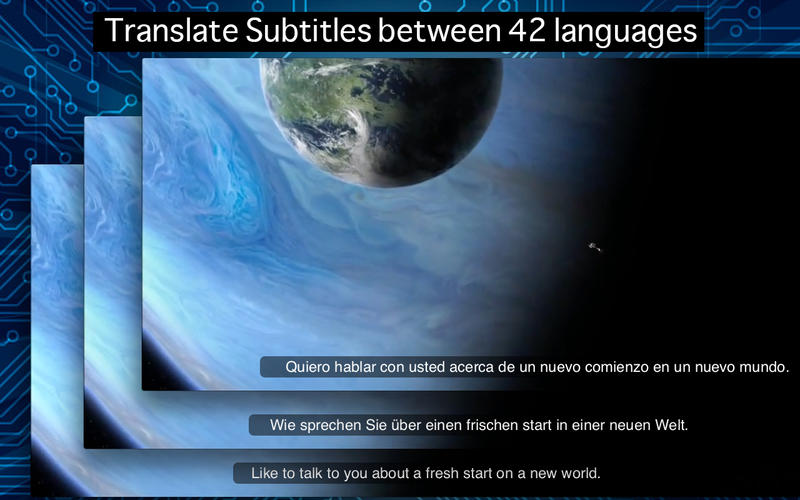 Translate Subtitles between 42 languages

Quiero hablar con usted acerca de un nuevo comienzo en un nuevo mundo.

Wie sprechen Sie über einen frischen start in einer neuen Welt.

Like to talk to you about a fresh start on a new world.